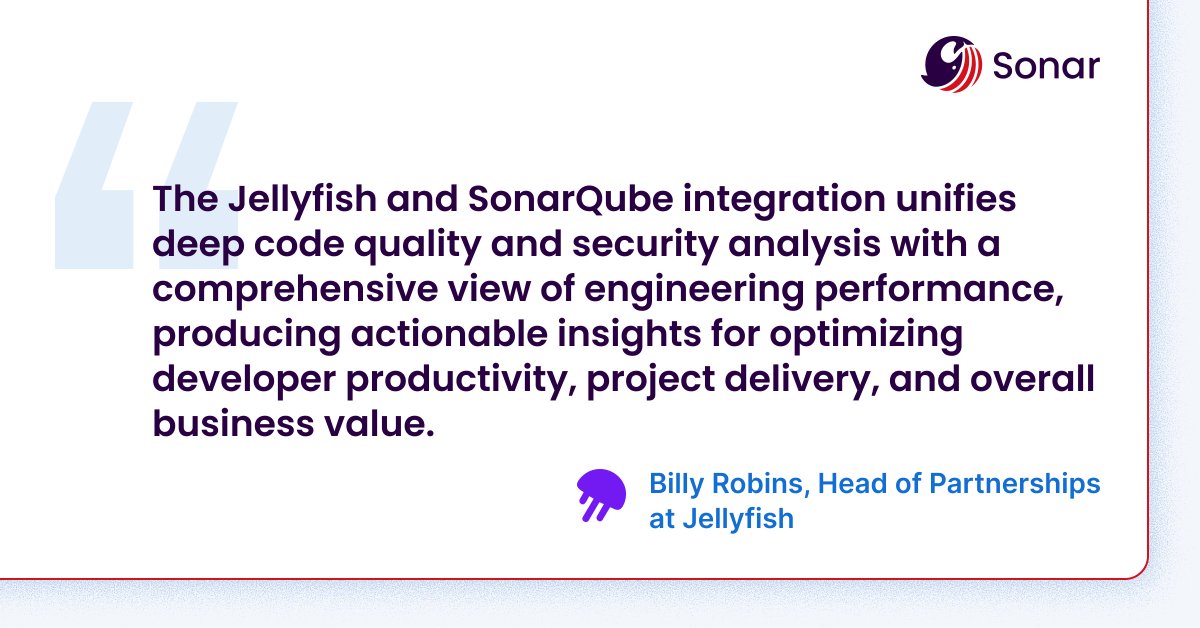 Sonar

The Jellyfish and SonarQube integration unifies deep code quality and security analysis with a comprehensive view of engineering performance, producing actionable insights for optimizing developer productivity, project delivery, and overall business value.

Billy Robins, Head of Partnerships at Jellyfish